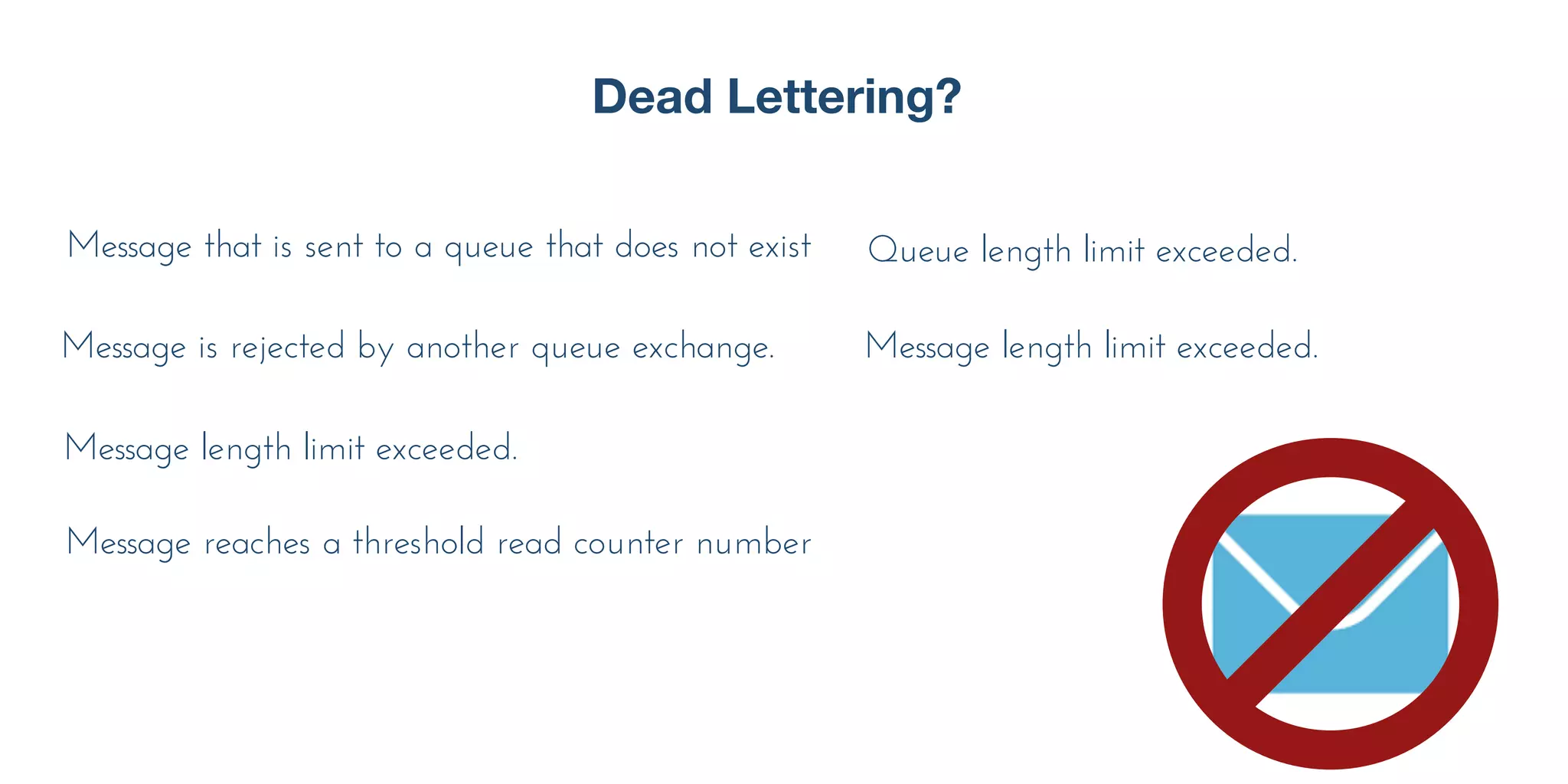 Dead Lettering?

Message that is sent to a queue that does not exist

Message is rejected by another queue exchange.

Message length limit exceeded.

Message reaches a threshold read counter number

Queue length limit exceeded.

Message length limit exceeded.